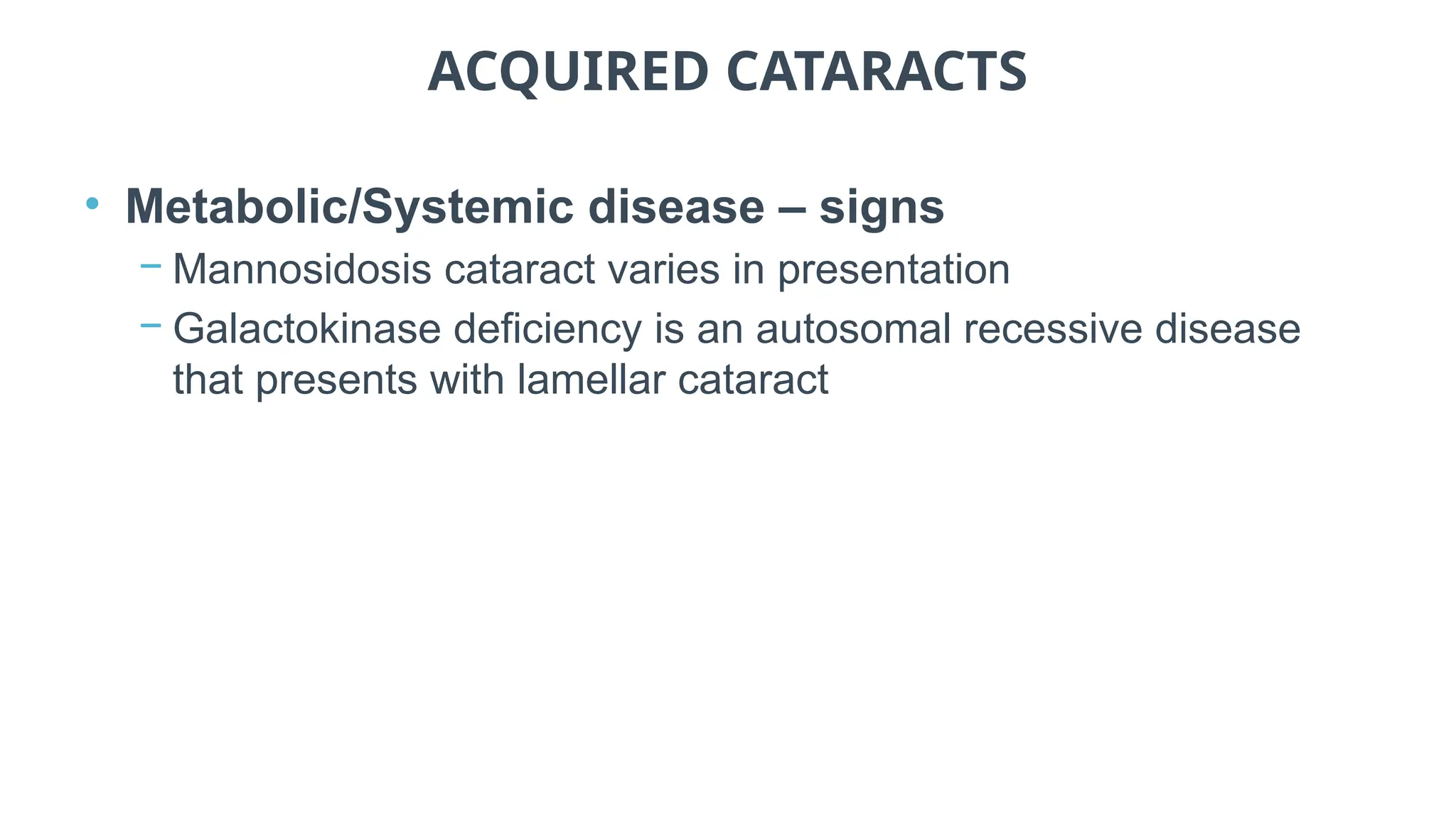 ACQUIRED CATARACTS

• Metabolic/Systemic disease – signs

– Mannosidosis cataract varies in presentation

– Galactokinase deficiency is an autosomal recessive disease that presents with lamellar cataract